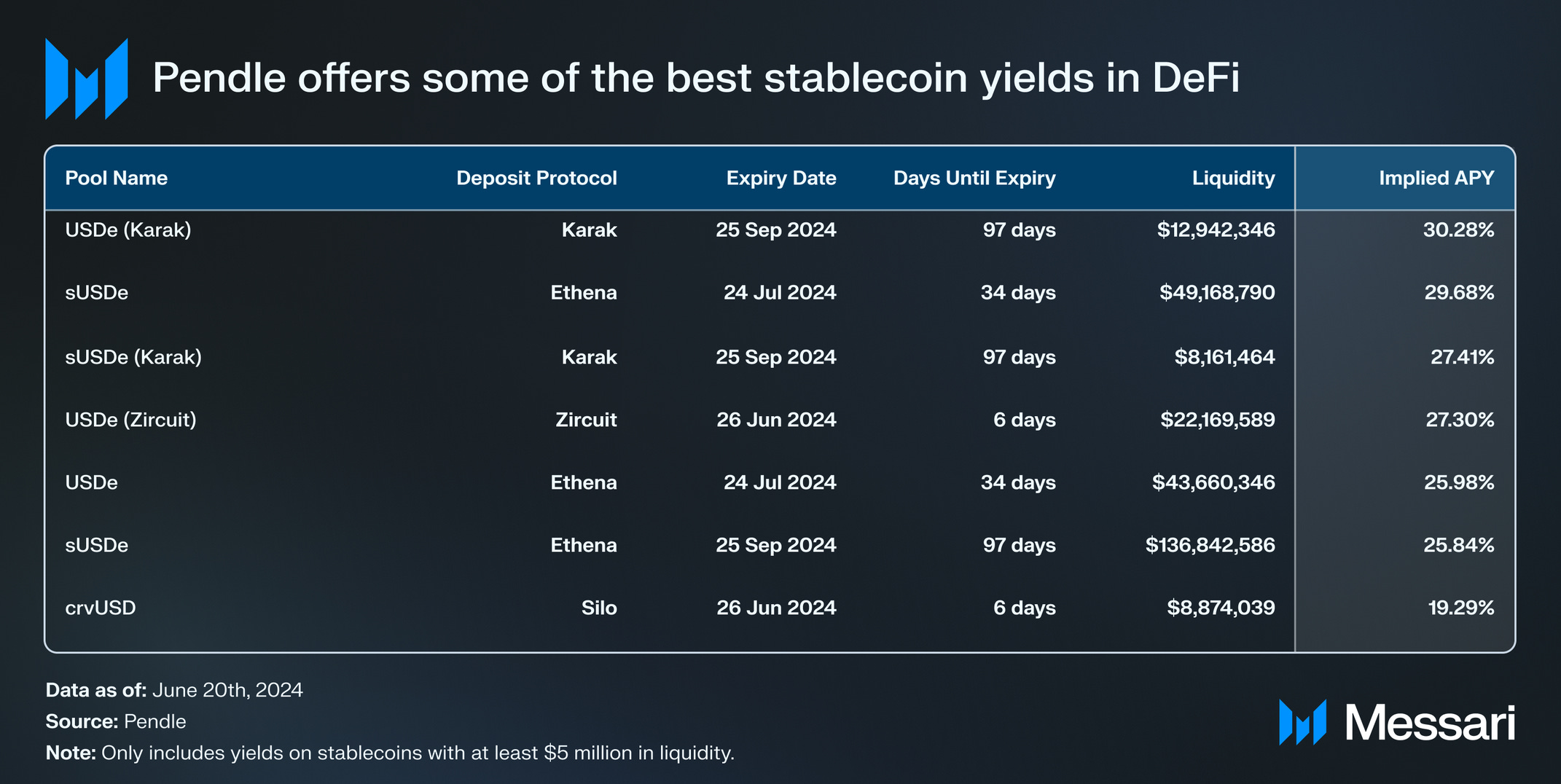 Pendle offers some of the best stablecoin yields in DeFi

| Pool Name | Deposit Protocol | Expiry Date | Days Until Expiry | Liquidity | Implied APY |
|---|---|---|---|---|---|
| USDe (Karak) | Karak | 25 Sep 2024 | 97 days | \$12,942,346 | 30.28% |
| sUSDe | Ethena | 24 Jul 2024 | 34 days | \$49,168,790 | 29.68% |
| sUSDe (Karak) | Karak | 25 Sep 2024 | 97 days | \$8,161,464 | 27.41% |
| USDe (Zircuit) | Zircuit | 26 Jun 2024 | 6 days | \$22,169,589 | 27.30% |
| USDe | Ethena | 24 Jul 2024 | 34 days | \$43,660,346 | 25.98% |
| sUSDe | Ethena | 25 Sep 2024 | 97 days | \$136,842,586 | 25.84% |
| crvUSD | Silo | 26 Jun 2024 | 6 days | \$8,874,039 | 19.29% |

Data as of: June 20th, 2024
Source: Pendle
Note: Only includes yields on stablecoins with at least \$5 million in liquidity.

Messari